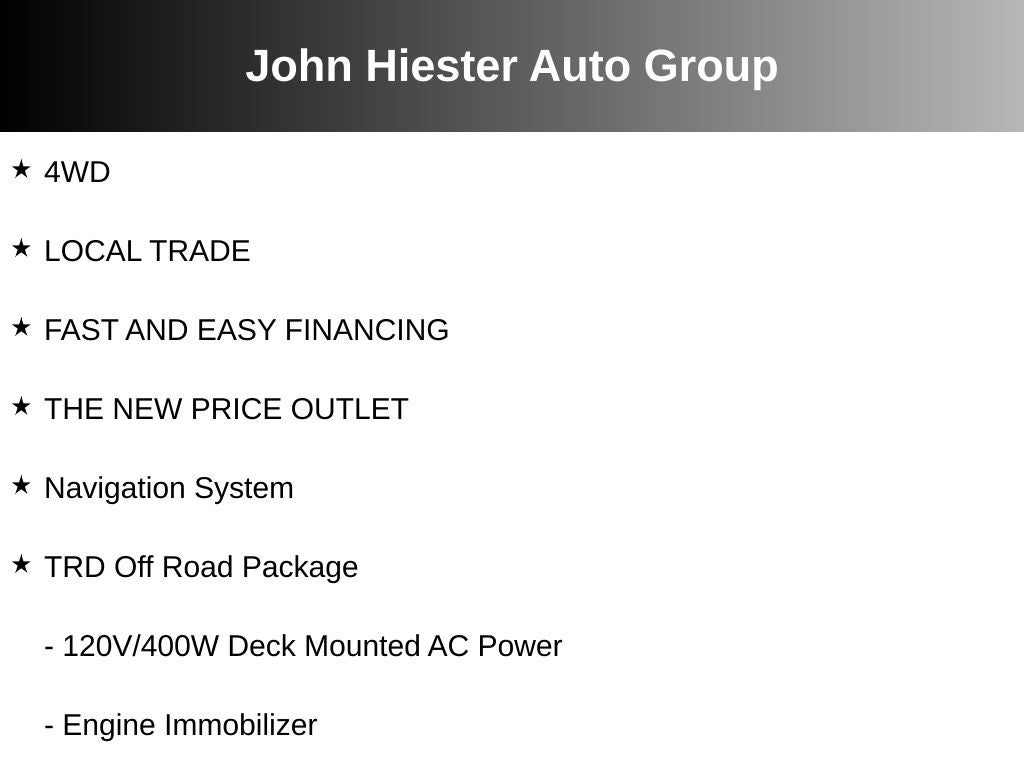 John Hiester Auto Group

★ 4WD

★ LOCAL TRADE

★ FAST AND EASY FINANCING

★ THE NEW PRICE OUTLET

★ Navigation System

★ TRD Off Road Package

- 120V/400W Deck Mounted AC Power

- Engine Immobilizer